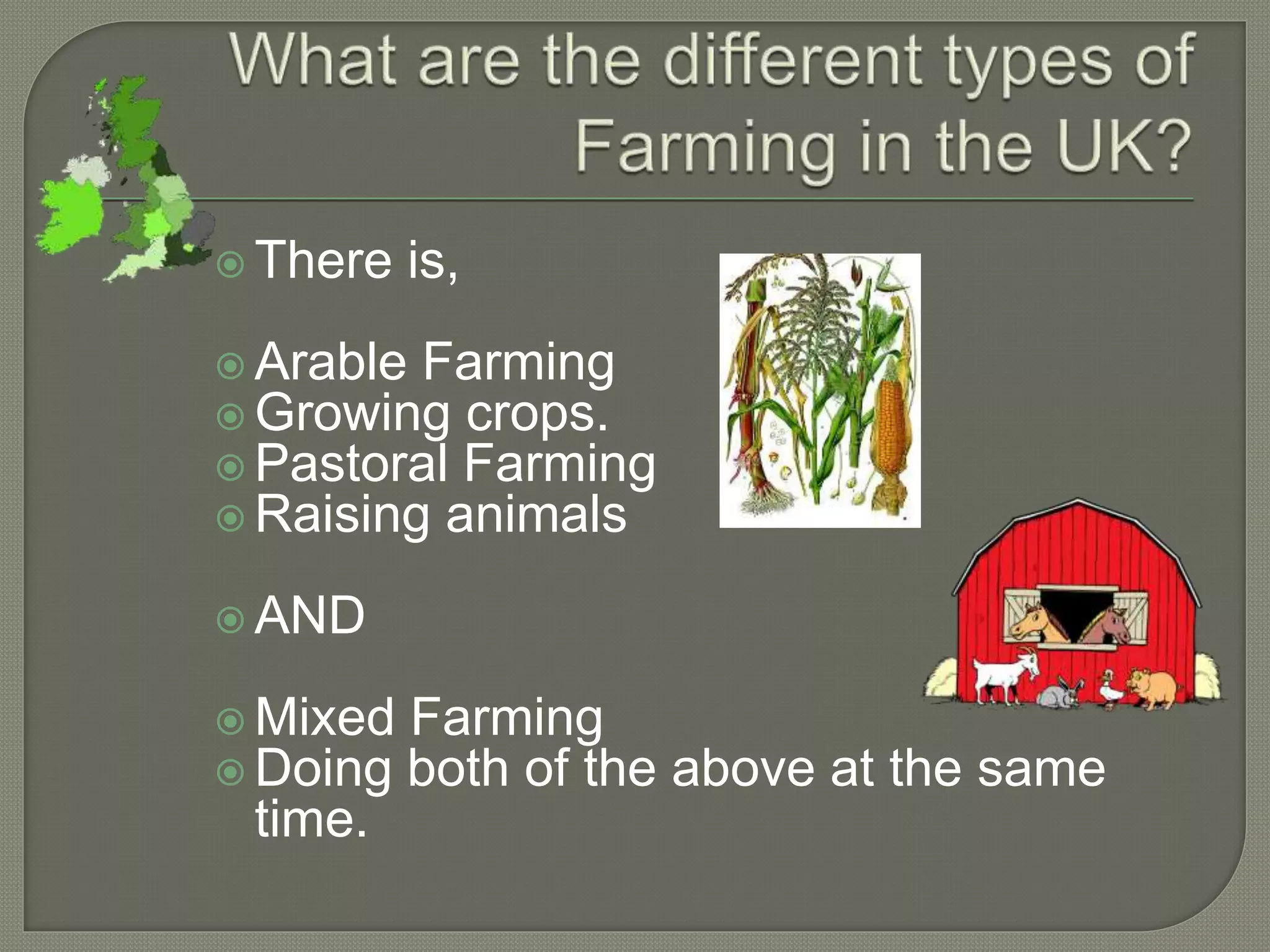 What are the different types of Farming in the UK?

There is,

Arable Farming
Growing crops.
Pastoral Farming
Raising animals

AND

Mixed Farming
Doing both of the above at the same time.